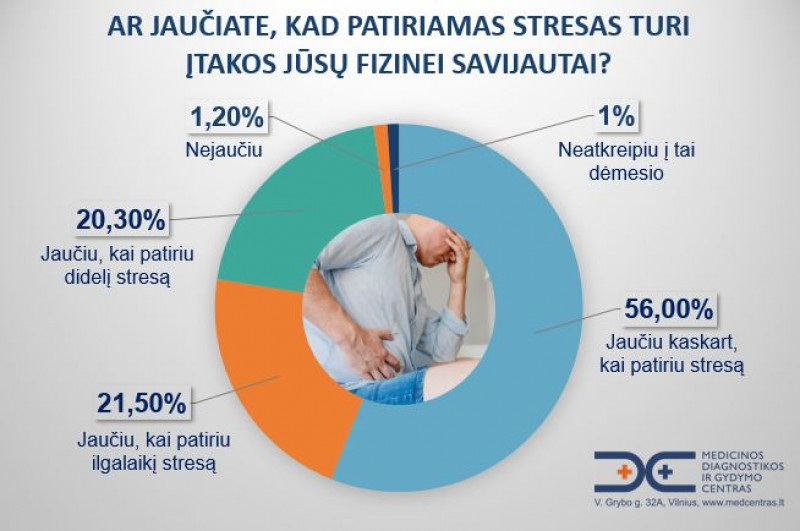 AR JAUČIATE, KAD PATIRIAMAS STRESAS TURI ĮTAKOS JŪSŲ FIZINEI SAVIJAUTAI?

1,20%
Nejaučiu

1%
Neatkreipiu į tai dėmesio

20,30%
Jaučiu, kai patiriu didelį stresą

56,00%
Jaučiu kaskart, kai patiriu stresą

21,50%
Jaučiu, kai patiriu ilgalaikį stresą

MEDICINOS DIAGNOSTIKOS IR GYDYMO CENTRAS
V. Grybo g. 32A, Vilnius, www.medcentras.lt